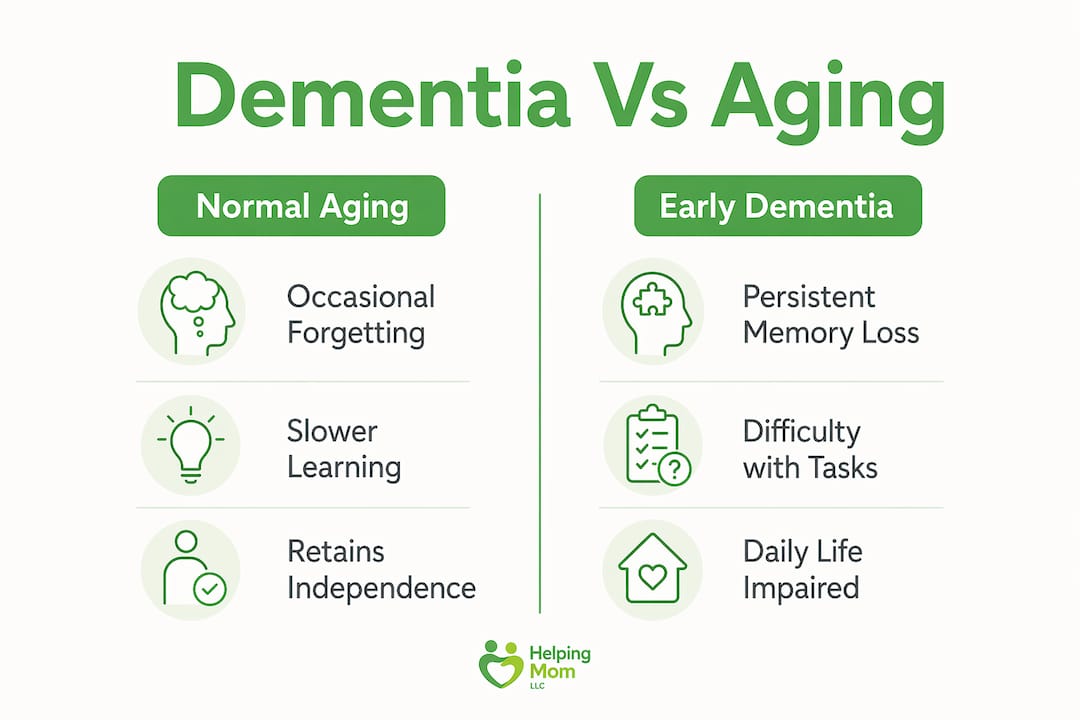 Dementia Vs Aging

Normal Aging

Occasional Forgetting

Slower Learning

Retains Independence

Early Dementia

Persistent Memory Loss

Difficulty with Tasks

Daily Life Impaired

Helping Mom LLC